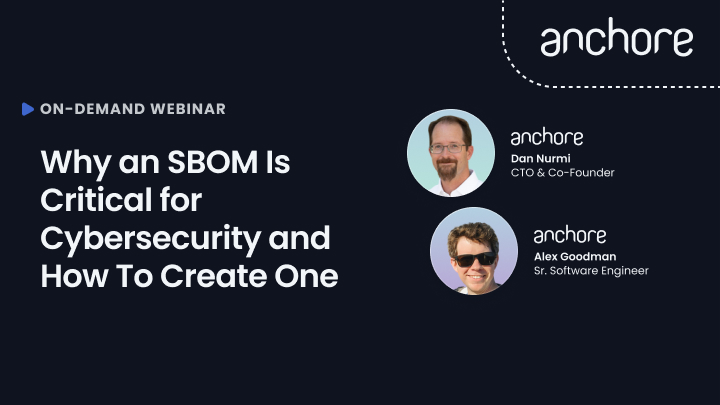 anchore

ON-DEMAND WEBINAR

Why an SBOM Is Critical for Cybersecurity and How To Create One

anchore
Dan Nurmi
CTO & Co-Founder

anchore
Alex Goodman
Sr. Software Engineer